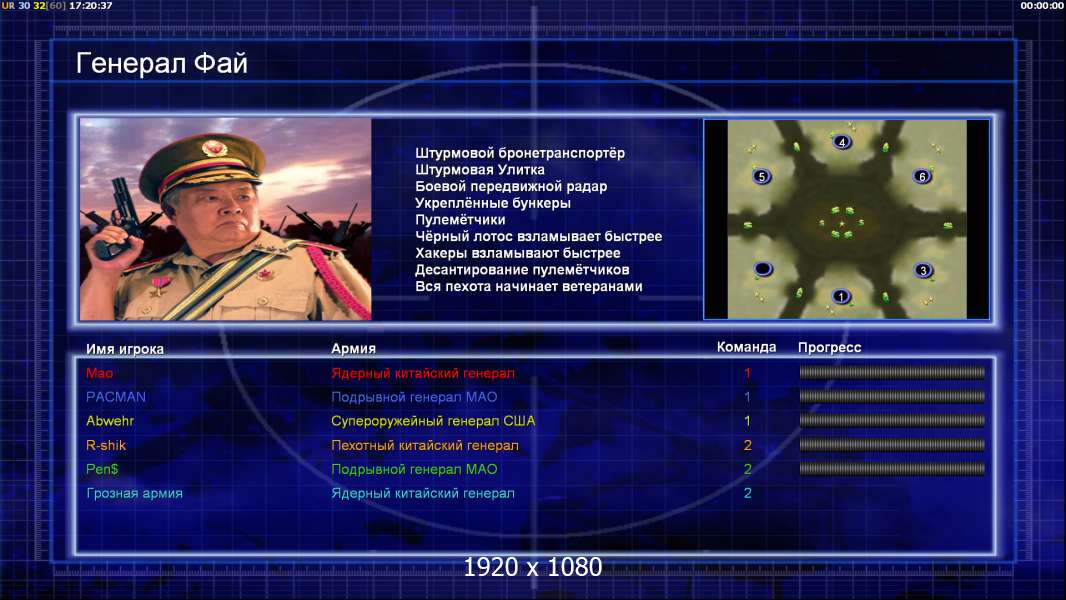 UR 30 32[60] 17:20:37
00:00:00

Генерал Фай

Штурмовой бронетранспортёр
Штурмовая Улитка
Боевой передвижной радар
Укреплённые бункеры
Пулемётчики
Чёрный лотос взламывает быстрее
Хакеры взламывают быстрее
Десантирование пулемётчиков
Вся пехота начинает ветеранами

4
5
6
3
1

| Имя игрока | Армия | Команда | Прогресс |
|---|---|---|---|
| Mao | Ядерный китайский генерал | 1 | |
| PACMAN | Подрывной генерал МАО | 1 | |
| Abwehr | Супероружейный генерал США | 1 | |
| R-shik | Пехотный китайский генерал | 2 | |
| Pen$ | Подрывной генерал МАО | 2 | |
| Грозная армия | Ядерный китайский генерал | 2 | |

1920 x 1080